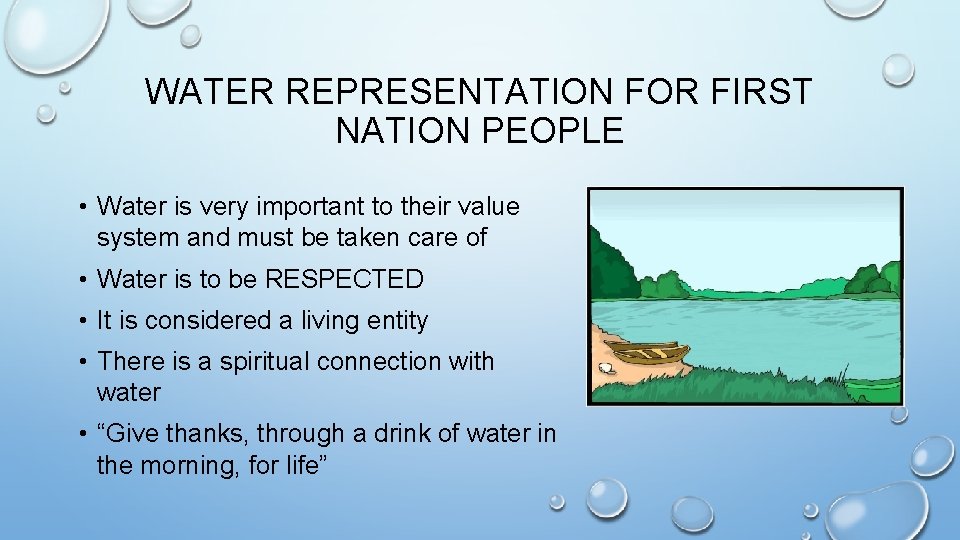 WATER REPRESENTATION FOR FIRST NATION PEOPLE

• Water is very important to their value system and must be taken care of

• Water is to be RESPECTED

• It is considered a living entity

• There is a spiritual connection with water

• “Give thanks, through a drink of water in the morning, for life”